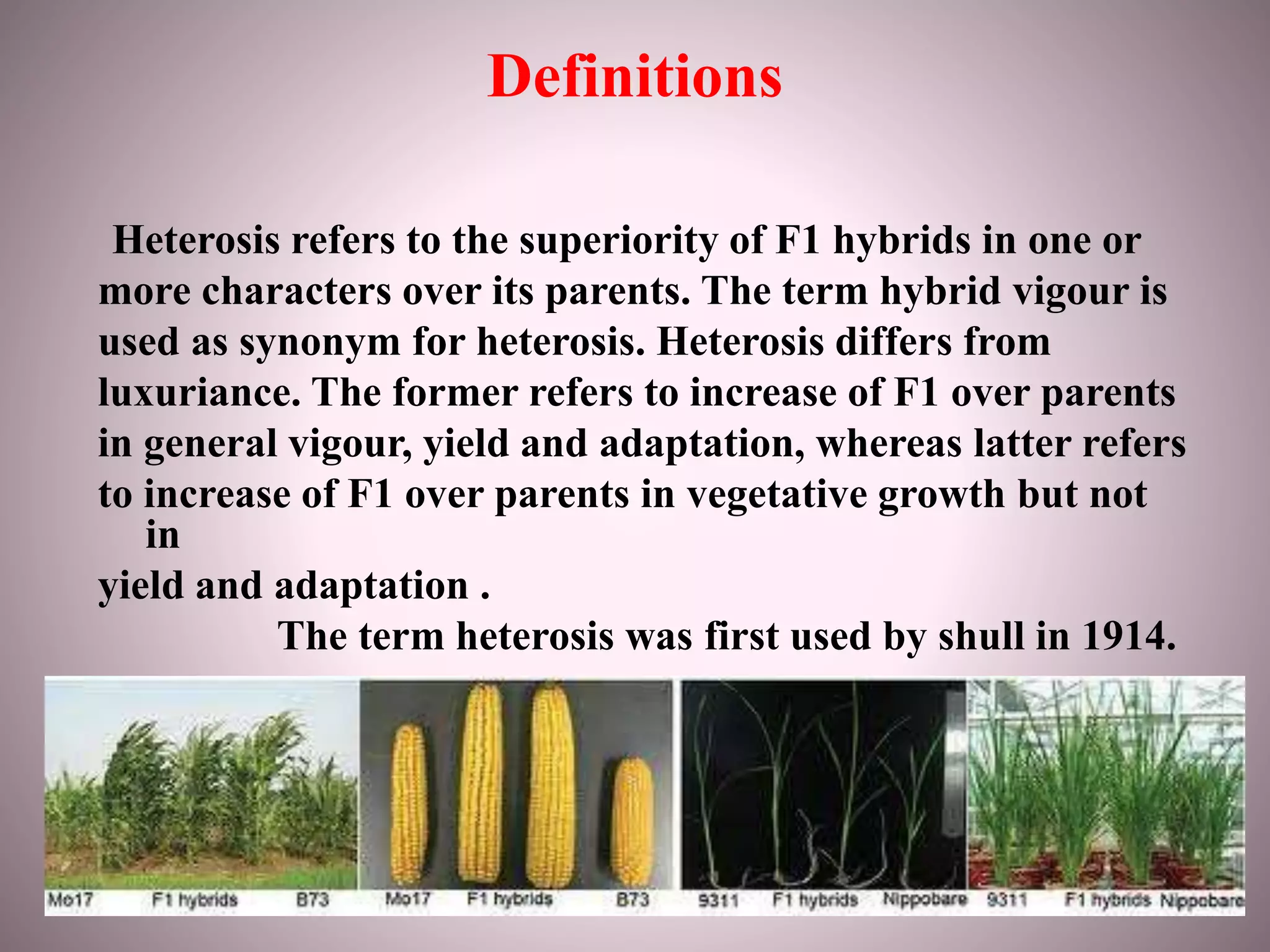 Definitions

Heterosis refers to the superiority of F1 hybrids in one or more characters over its parents. The term hybrid vigour is used as synonym for heterosis. Heterosis differs from luxuriance. The former refers to increase of F1 over parents in general vigour, yield and adaptation, whereas latter refers to increase of F1 over parents in vegetative growth but not in yield and adaptation .

The term heterosis was first used by shull in 1914.

Mo17 F1 hybrids B73 Mo17 F1 hybrids B73 9311 F1 hybrids Nippobare 9311 F1 hybrids Nippobare